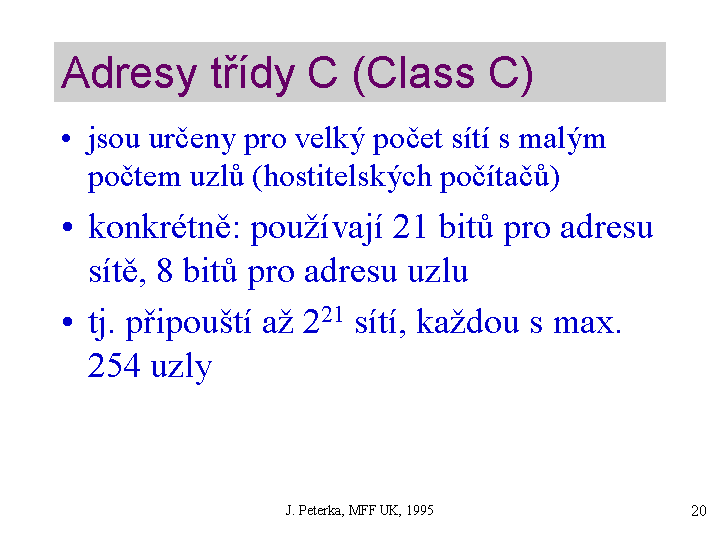 Adresy třídy C (Class C)

• jsou určeny pro velký počet sítí s malým počtem uzlů (hostitelských počítačů)

• konkrétně: používají 21 bitů pro adresu sítě, 8 bitů pro adresu uzlu

• tj. připouští až $2^{21}$ sítí, každou s max. 254 uzly

J. Peterka, MFF UK, 1995

20